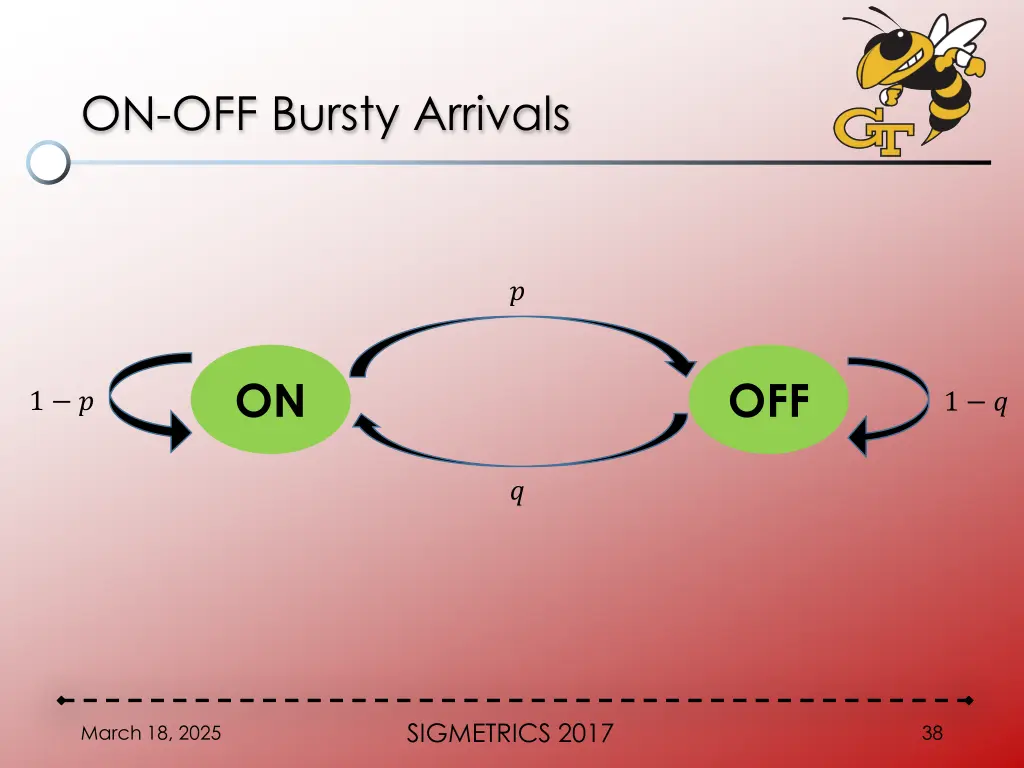 ON-OFF Bursty Arrivals

GT

$p$

$1-p$

ON

OFF

$1-q$

$q$

March 18, 2025

SIGMETRICS 2017

38